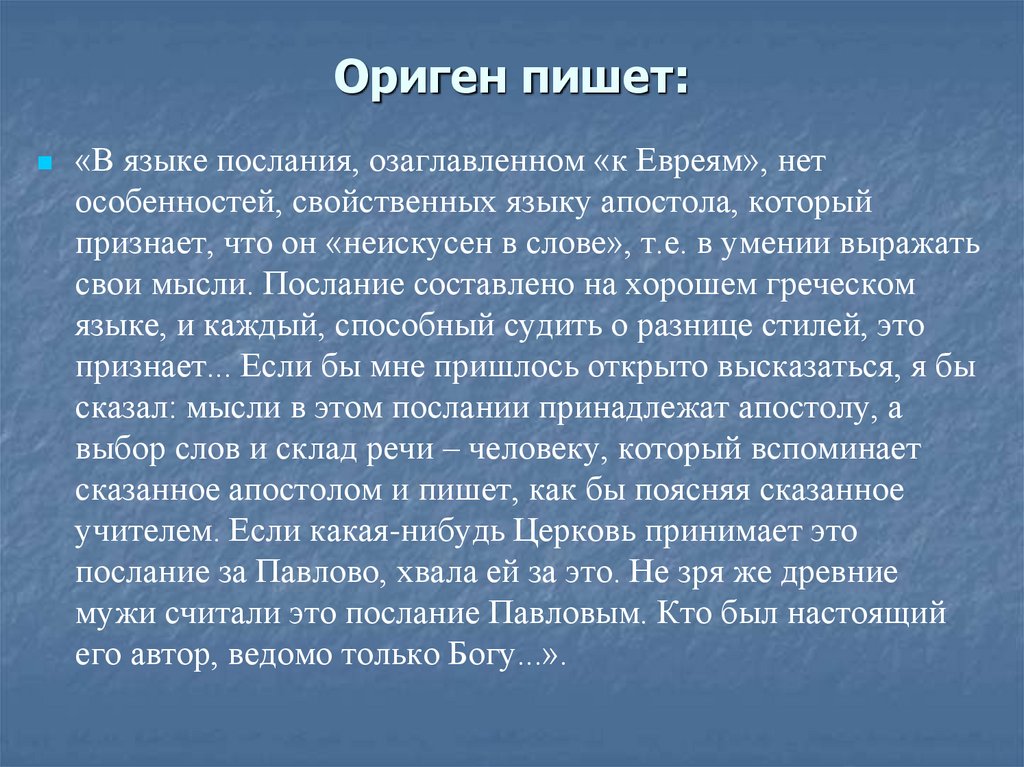 Ориген пишет:

«В языке послания, озаглавленном «к Евреям», нет особенностей, свойственных языку апостола, который признает, что он «неискусен в слове», т.е. в умении выражать свои мысли. Послание составлено на хорошем греческом языке, и каждый, способный судить о разнице стилей, это признает... Если бы мне пришлось открыто высказаться, я бы сказал: мысли в этом послании принадлежат апостолу, а выбор слов и склад речи – человеку, который вспоминает сказанное апостолом и пишет, как бы поясняя сказанное учителем. Если какая-нибудь Церковь принимает это послание за Павлово, хвала ей за это. Не зря же древние мужи считали это послание Павловым. Кто был настоящий его автор, ведомо только Богу...».